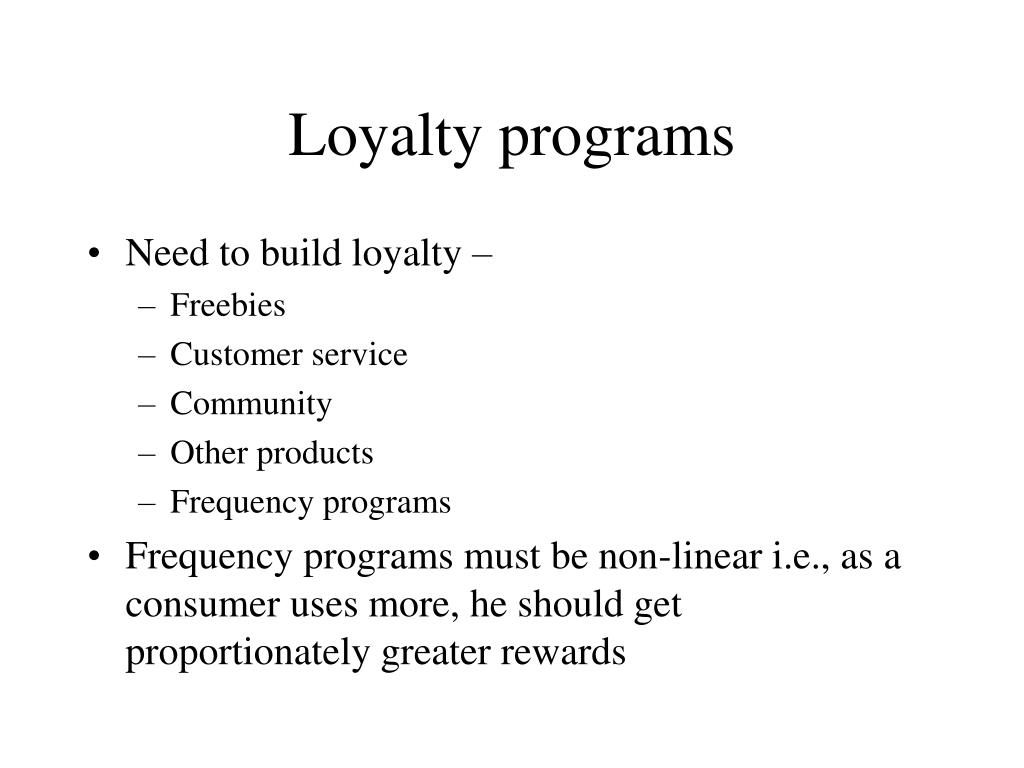 Loyalty programs

• Need to build loyalty –
– Freebies
– Customer service
– Community
– Other products
– Frequency programs
• Frequency programs must be non-linear i.e., as a consumer uses more, he should get proportionately greater rewards